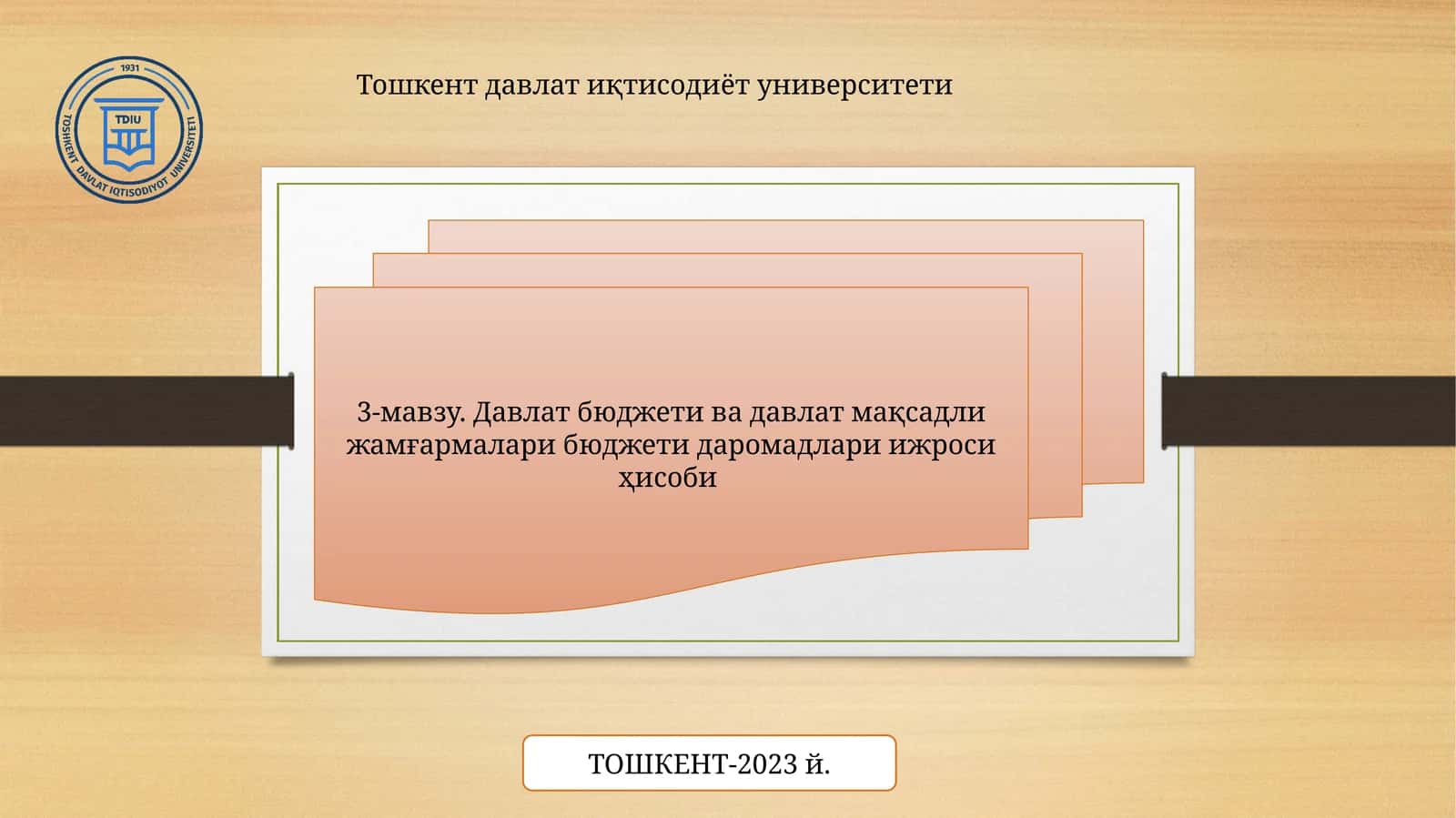 1931
TDIU
TOSHKENT DAVLAT IQTISODIYOT UNIVERSITETI

Тошкент давлат иқтисодиёт университети

3-мавзу. Давлат бюджети ва давлат мақсадли жамғармалари бюджети даромадлари ижроси ҳисоби

ТОШКЕНТ-2023 й.